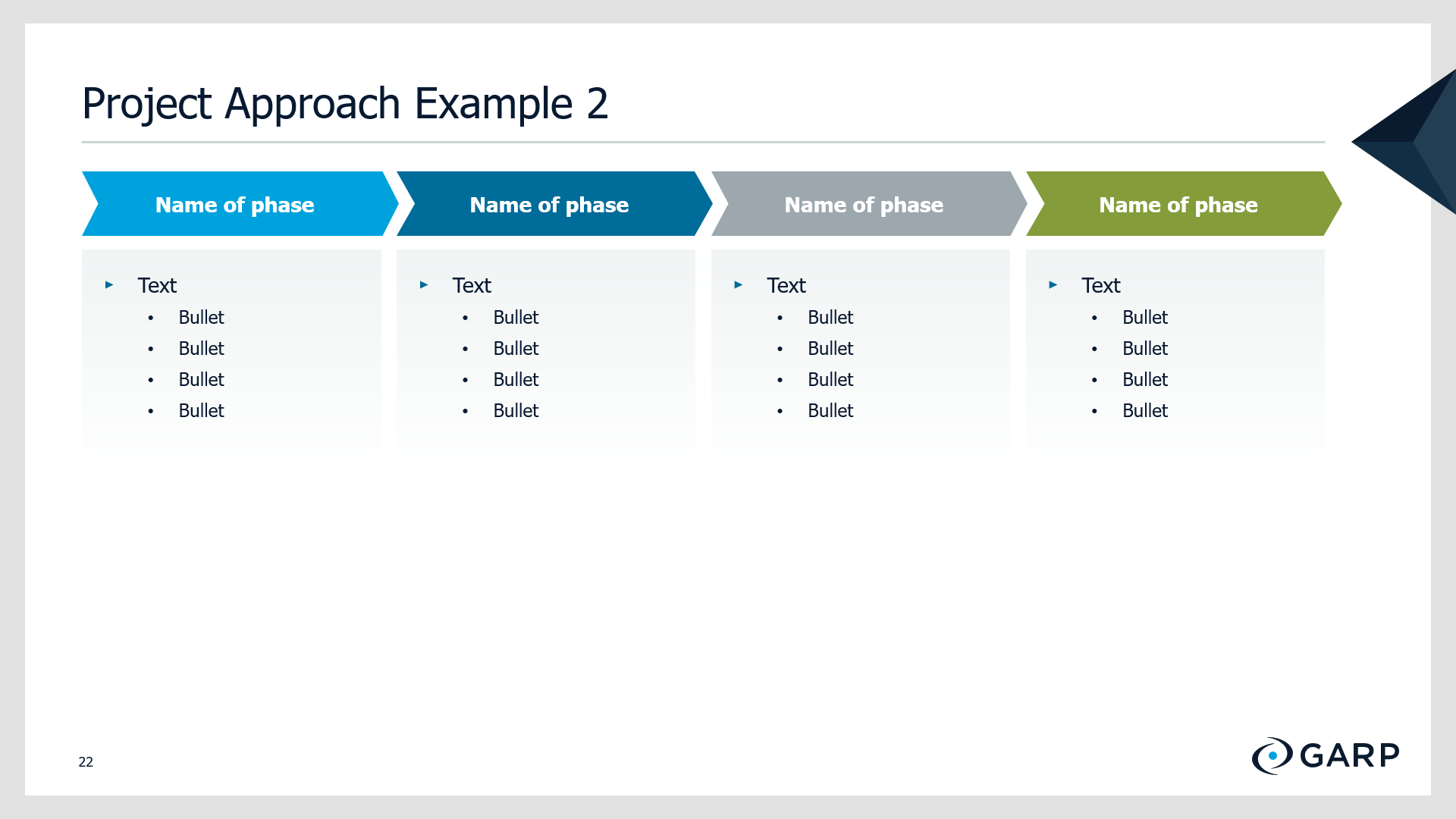 Project Approach Example 2

Name of phase

▸ Text
• Bullet
• Bullet
• Bullet
• Bullet

Name of phase

▸ Text
• Bullet
• Bullet
• Bullet
• Bullet

Name of phase

▸ Text
• Bullet
• Bullet
• Bullet
• Bullet

Name of phase

▸ Text
• Bullet
• Bullet
• Bullet
• Bullet

22

GARP